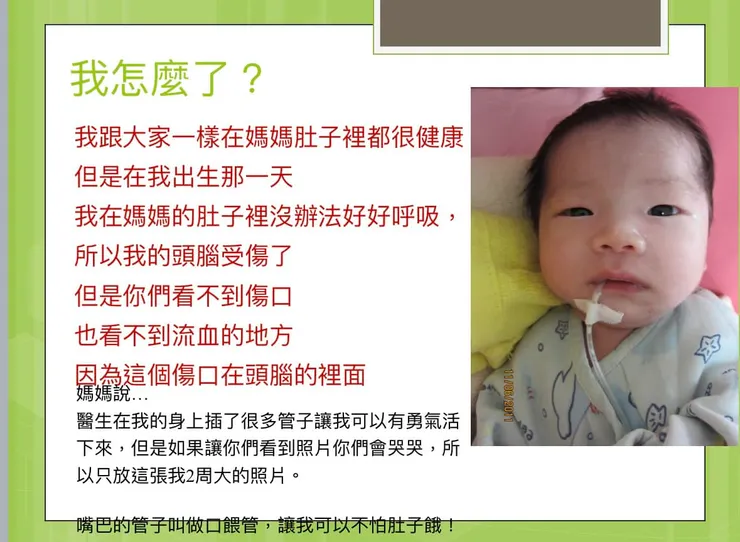 我怎麼了？

我跟大家一樣在媽媽肚子裡都很健康
但是在我出生那一天
我在媽媽的肚子裡沒辦法好好呼吸，
所以我的頭腦受傷了
但是你們看不到傷口
也看不到流血的地方
因為這個傷口在頭腦的裡面

媽媽說…
醫生在我的身上插了很多管子讓我可以有勇氣活下來，但是如果讓你們看到照片你們會哭哭，所以只放這張我2周大的照片。

嘴巴的管子叫做口餵管，讓我可以不怕肚子餓！

11/08/2011